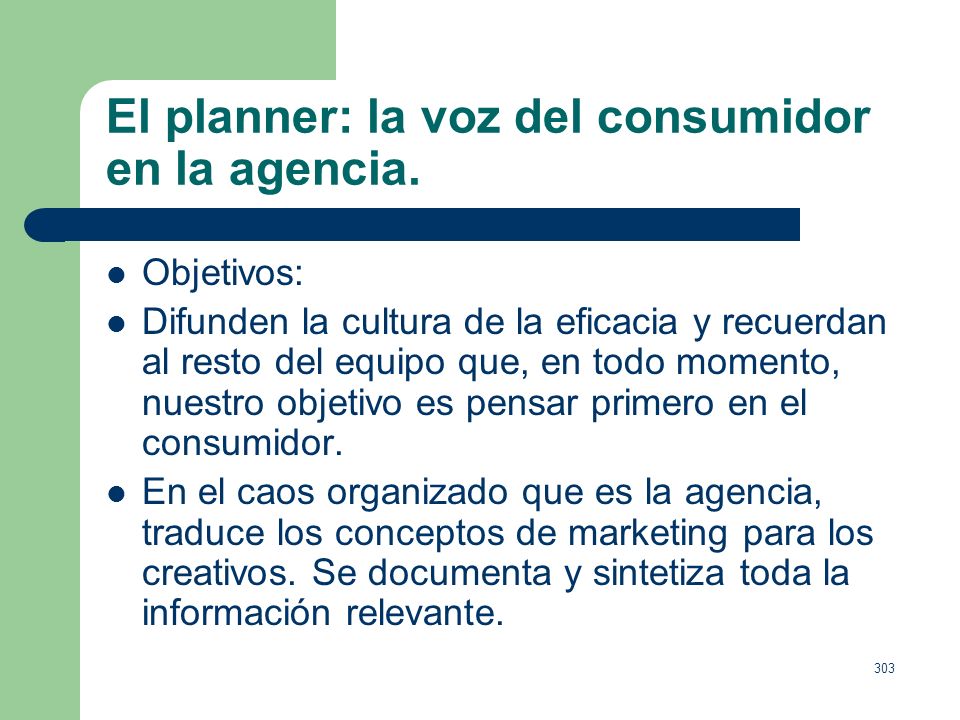 El planner: la voz del consumidor en la agencia.

- Objetivos:
- Difunden la cultura de la eficacia y recuerdan al resto del equipo que, en todo momento, nuestro objetivo es pensar primero en el consumidor.
- En el caos organizado que es la agencia, traduce los conceptos de marketing para los creativos. Se documenta y sintetiza toda la información relevante.

303